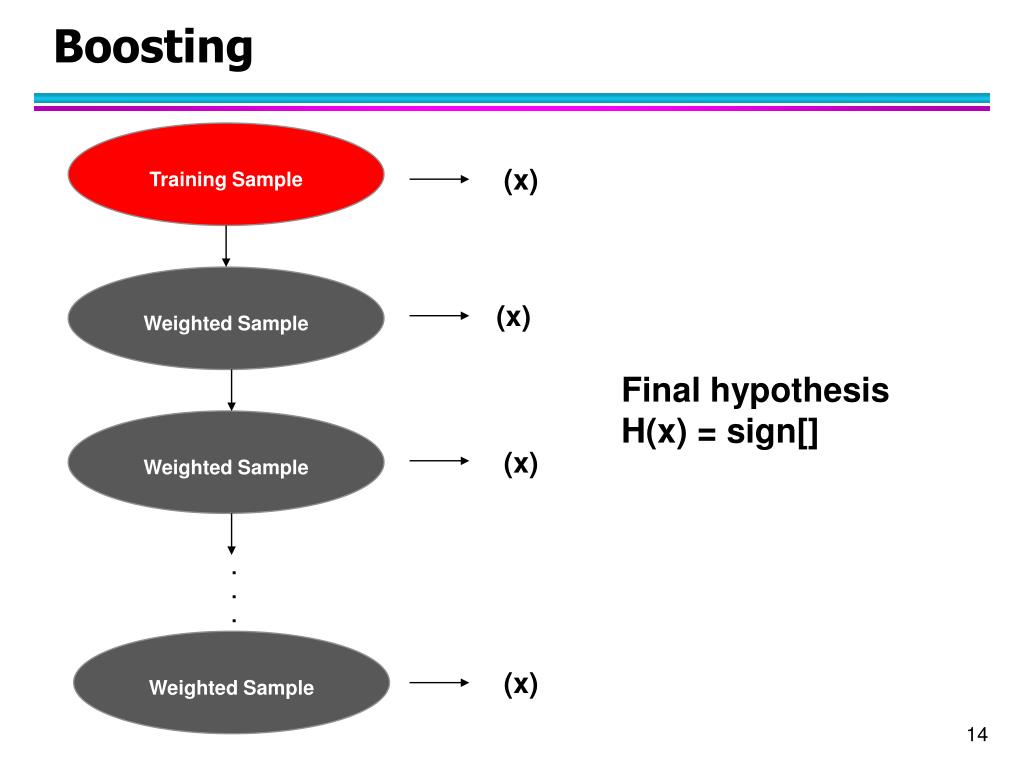 Boosting

Training Sample

(x)

Weighted Sample

(x)

Weighted Sample

(x)

.
.
.

Weighted Sample

(x)

Final hypothesis
H(x) = sign[]

14